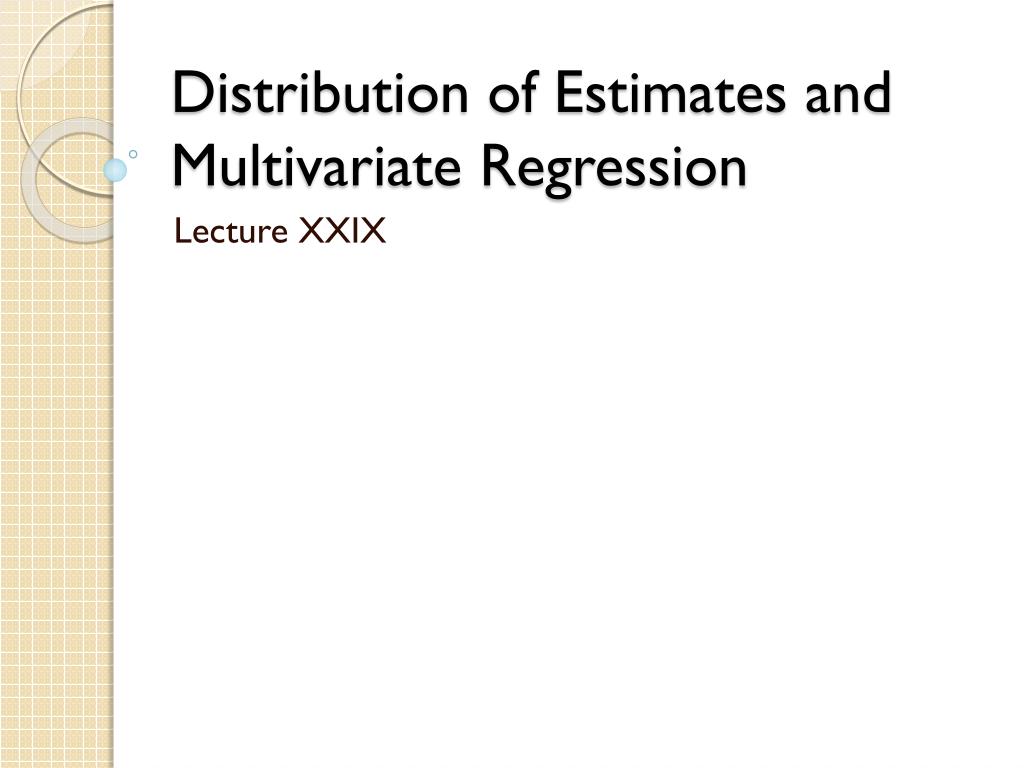 Distribution of Estimates and Multivariate Regression

Lecture XXIX